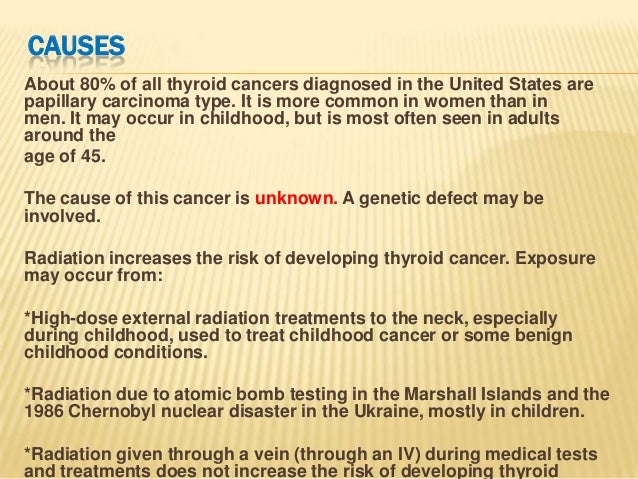 CAUSES

About 80% of all thyroid cancers diagnosed in the United States are papillary carcinoma type. It is more common in women than in men. It may occur in childhood, but is most often seen in adults around the
age of 45.

The cause of this cancer is unknown. A genetic defect may be involved.

Radiation increases the risk of developing thyroid cancer. Exposure may occur from:

*High-dose external radiation treatments to the neck, especially during childhood, used to treat childhood cancer or some benign childhood conditions.

*Radiation due to atomic bomb testing in the Marshall Islands and the 1986 Chernobyl nuclear disaster in the Ukraine, mostly in children.

*Radiation given through a vein (through an IV) during medical tests and treatments does not increase the risk of developing thyroid